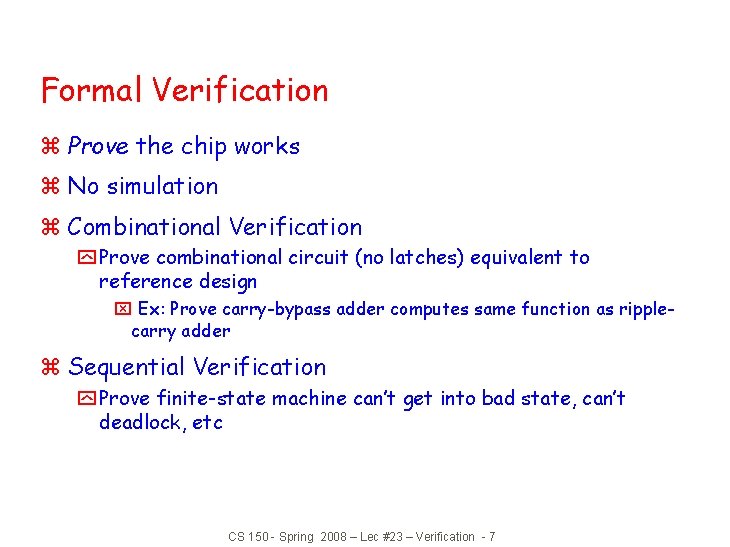 Formal Verification

⌘ Prove the chip works

⌘ No simulation

⌘ Combinational Verification

Prove combinational circuit (no latches) equivalent to reference design

Ex: Prove carry-bypass adder computes same function as ripple-carry adder

⌘ Sequential Verification

Prove finite-state machine can't get into bad state, can't deadlock, etc

CS 150 - Spring 2008 – Lec #23 – Verification - 7